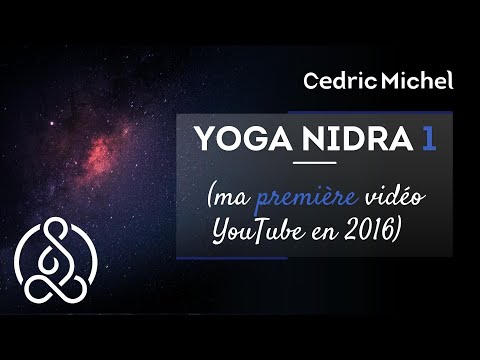 Cedric Michel

YOGA NIDRA 1

(ma première vidéo YouTube en 2016)